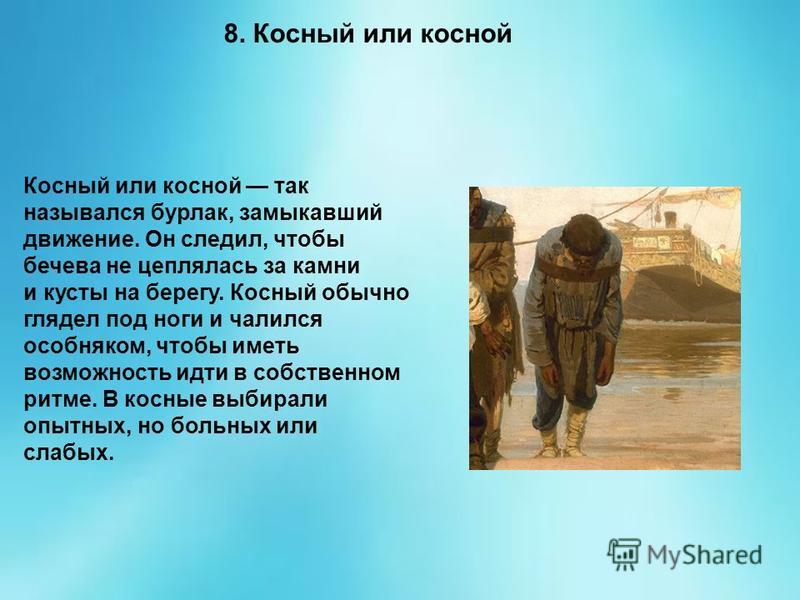 8. Косный или косной

Косный или косной — так назывался бурлак, замыкавший движение. Он следил, чтобы бечева не цеплялась за камни и кусты на берегу. Косный обычно глядел под ноги и чалился особняком, чтобы иметь возможность идти в собственном ритме. В косные выбирали опытных, но больных или слабых.

MyShared